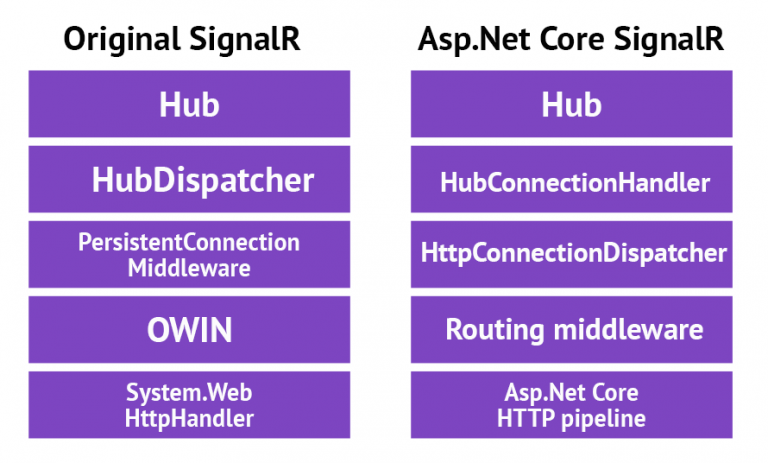 Original SignalR

Hub

HubDispatcher

PersistentConnection Middleware

OWIN

System.Web HttpHandler

Asp.Net Core SignalR

Hub

HubConnectionHandler

HttpConnectionDispatcher

Routing middleware

Asp.Net Core HTTP pipeline